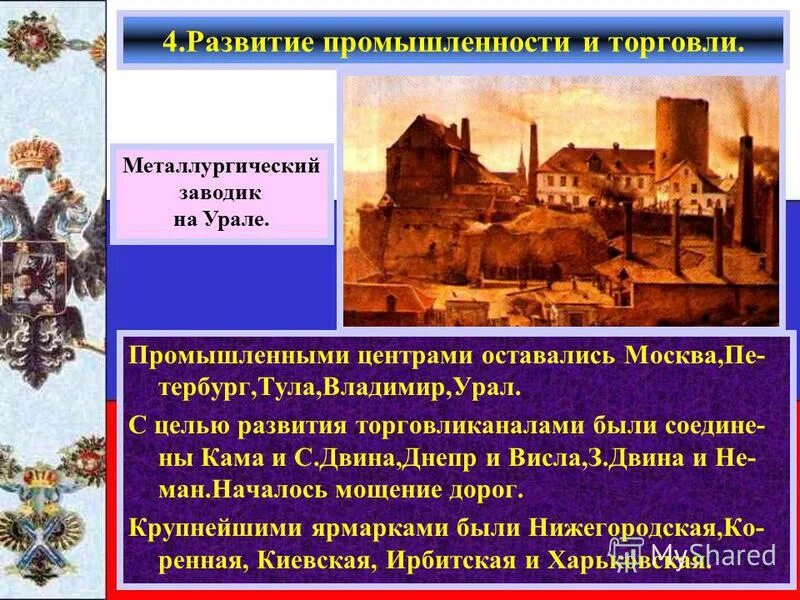 4.Развитие промышленности и торговли.

Металлургический заводик на Урале.

Промышленными центрами оставались Москва,Петербург,Тула,Владимир,Урал.

С целью развития торговликаналами были соединены Кама и С.Двина,Днепр и Висла,З.Двина и Неман.Началось мощение дорог.

Крупнейшими ярмарками были Нижегородская,Коренная, Киевская, Ирбитская и Харьковская.

MyShared